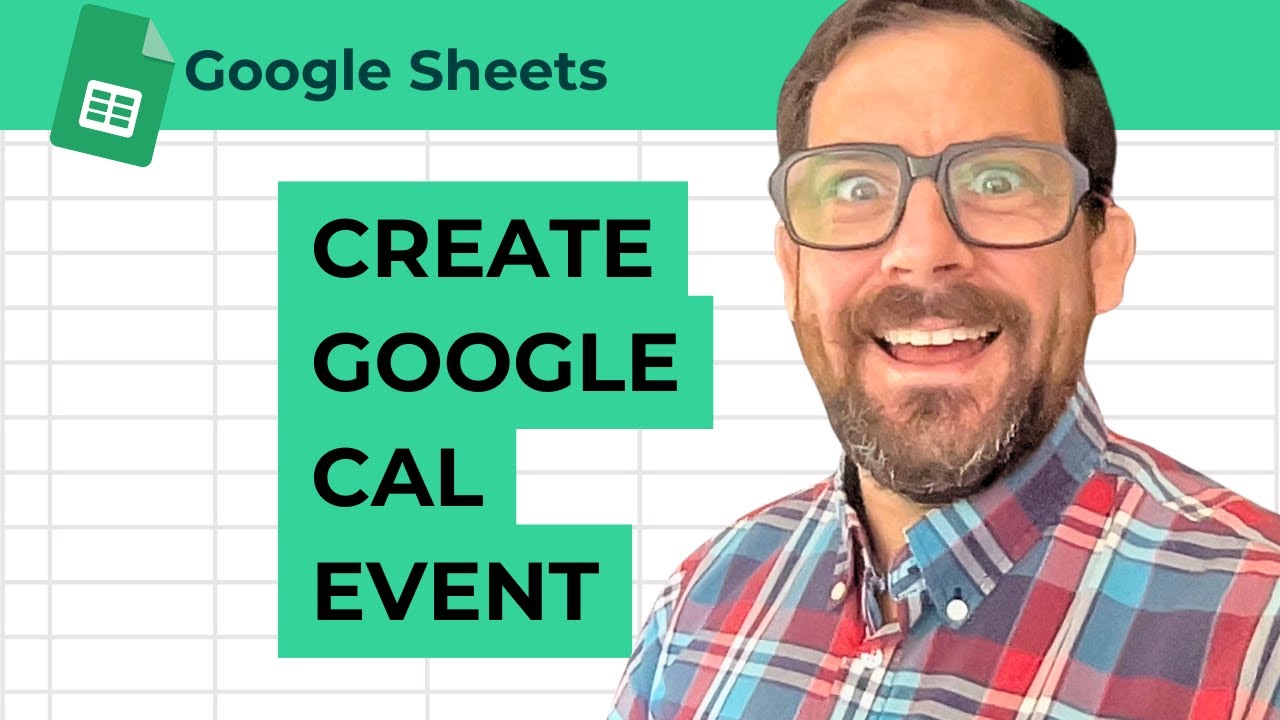 Google Sheets

CREATE
GOOGLE
CAL
EVENT